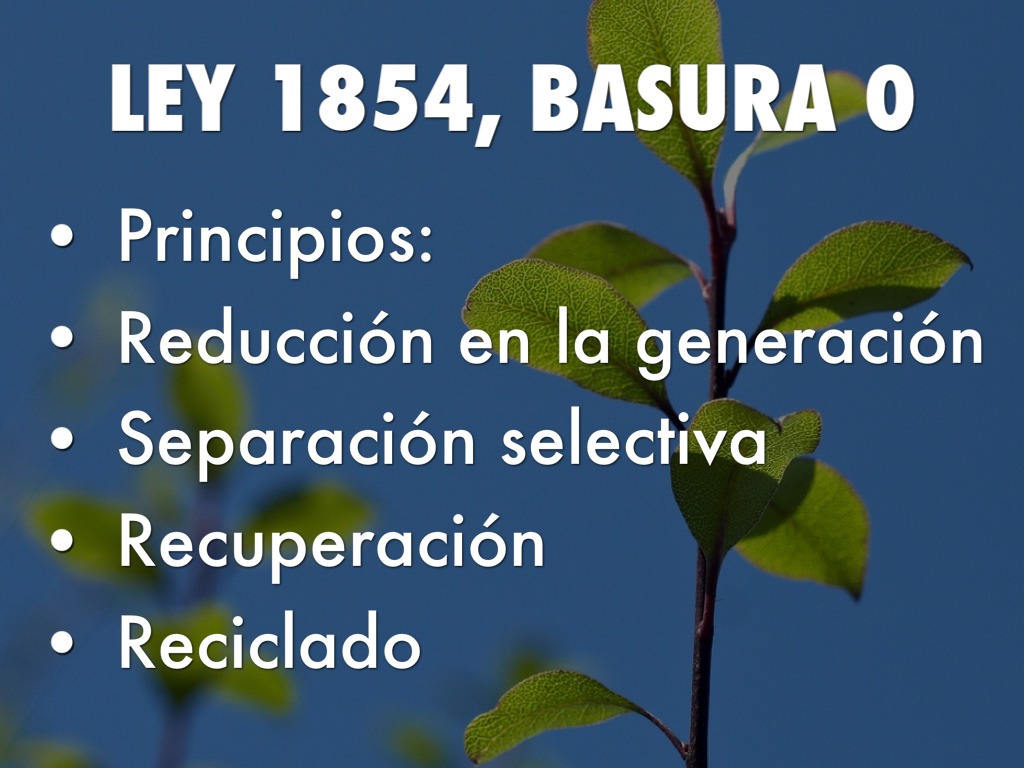 LEY 1854, BASURA 0

• Principios:
• Reducción en la generación
• Separación selectiva
• Recuperación
• Reciclado